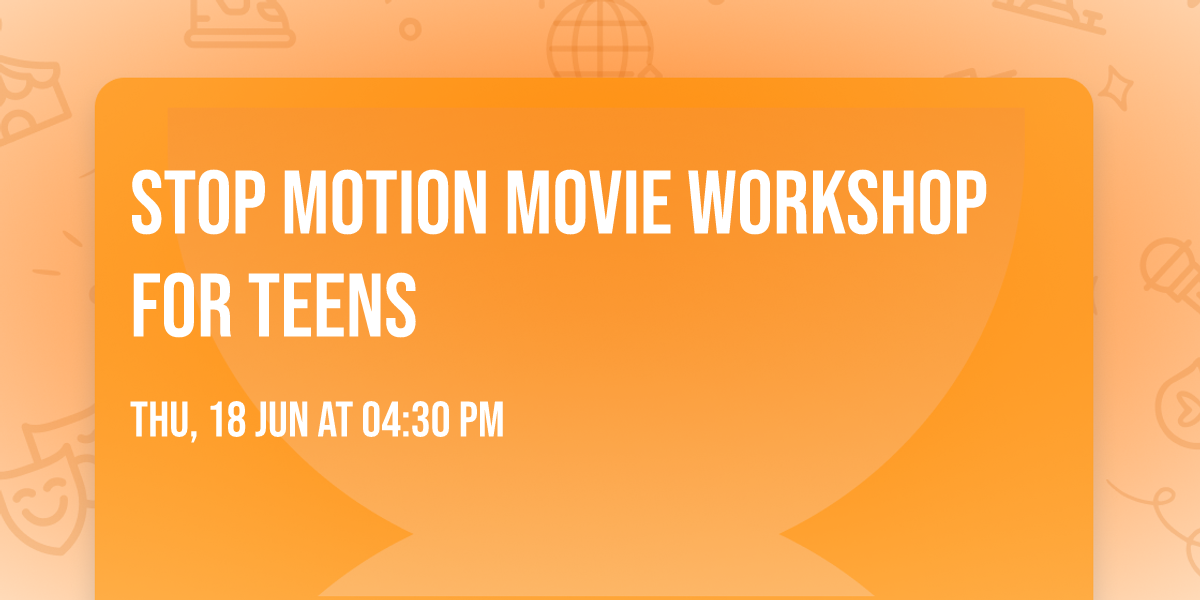 STOP MOTION MOVIE WORKSHOP FOR TEENS

THU, 18 JUN AT 04:30 PM